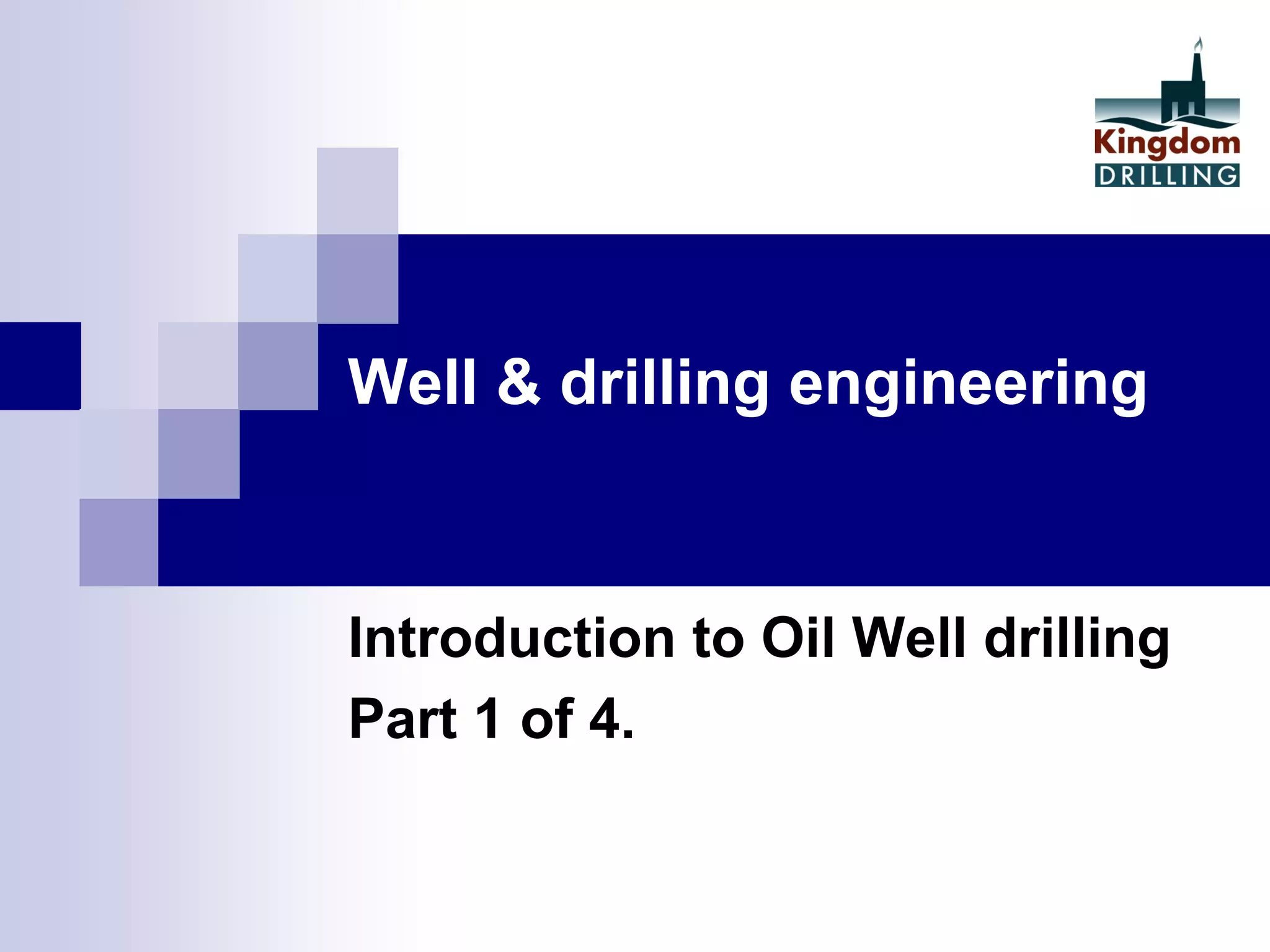 Kingdom
DRILLING

Well & drilling engineering

Introduction to Oil Well drilling
Part 1 of 4.